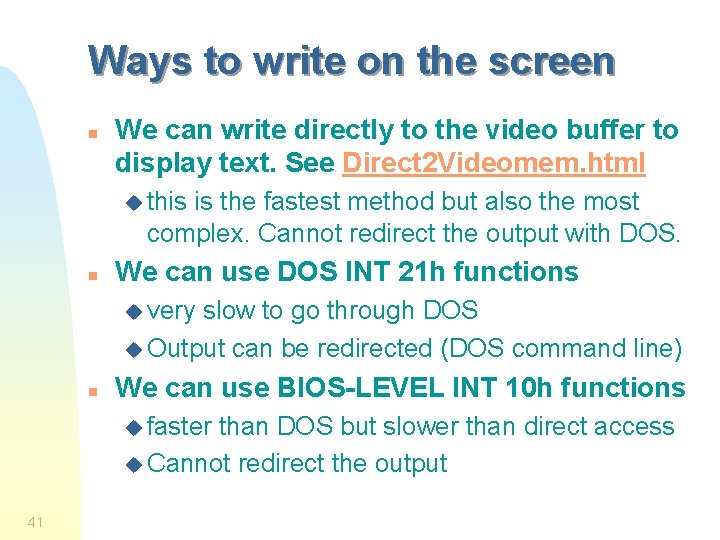 Ways to write on the screen

We can write directly to the video buffer to display text. See Direct2Videomem.html

this is the fastest method but also the most complex. Cannot redirect the output with DOS.

We can use DOS INT 21h functions

very slow to go through DOS

Output can be redirected (DOS command line)

We can use BIOS-LEVEL INT 10h functions

faster than DOS but slower than direct access

Cannot redirect the output

41